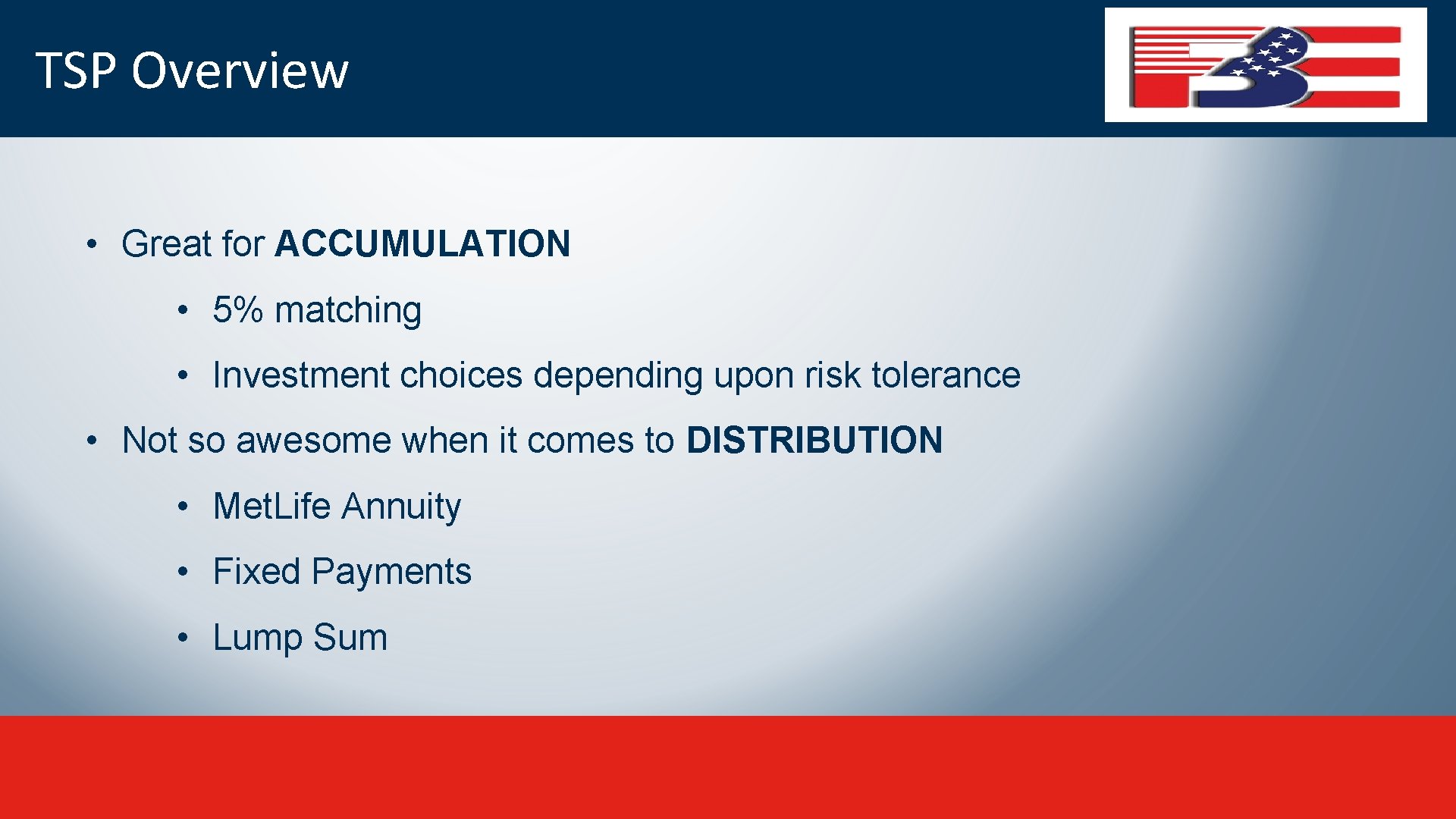 TSP Overview

• Great for ACCUMULATION

• 5% matching

• Investment choices depending upon risk tolerance

• Not so awesome when it comes to DISTRIBUTION

• MetLife Annuity

• Fixed Payments

• Lump Sum